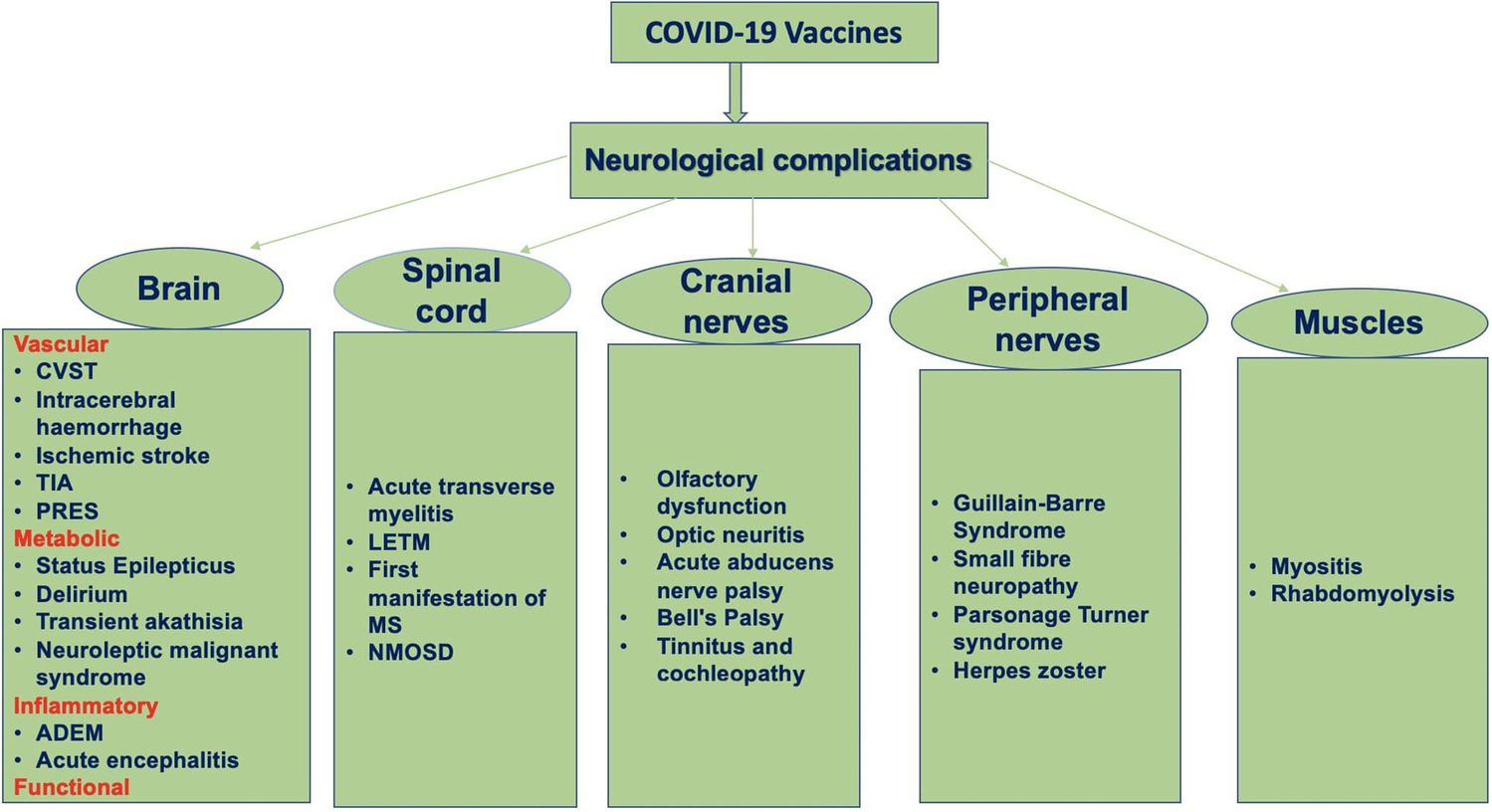 COVID-19 Vaccines

Neurological complications

Brain

Vascular
• CVST
• Intracerebral haemorrhage
• Ischemic stroke
• TIA
• PRES
Metabolic
• Status Epilepticus
• Delirium
• Transient akathisia
• Neuroleptic malignant syndrome
Inflammatory
• ADEM
• Acute encephalitis
Functional

Spinal cord

• Acute transverse myelitis
• LETM
• First manifestation of MS
• NMOSD

Cranial nerves

• Olfactory dysfunction
• Optic neuritis
• Acute abducens nerve palsy
• Bell's Palsy
• Tinnitus and cochleopathy

Peripheral nerves

• Guillain-Barre Syndrome
• Small fibre neuropathy
• Parsonage Turner syndrome
• Herpes zoster

Muscles

• Myositis
• Rhabdomyolysis